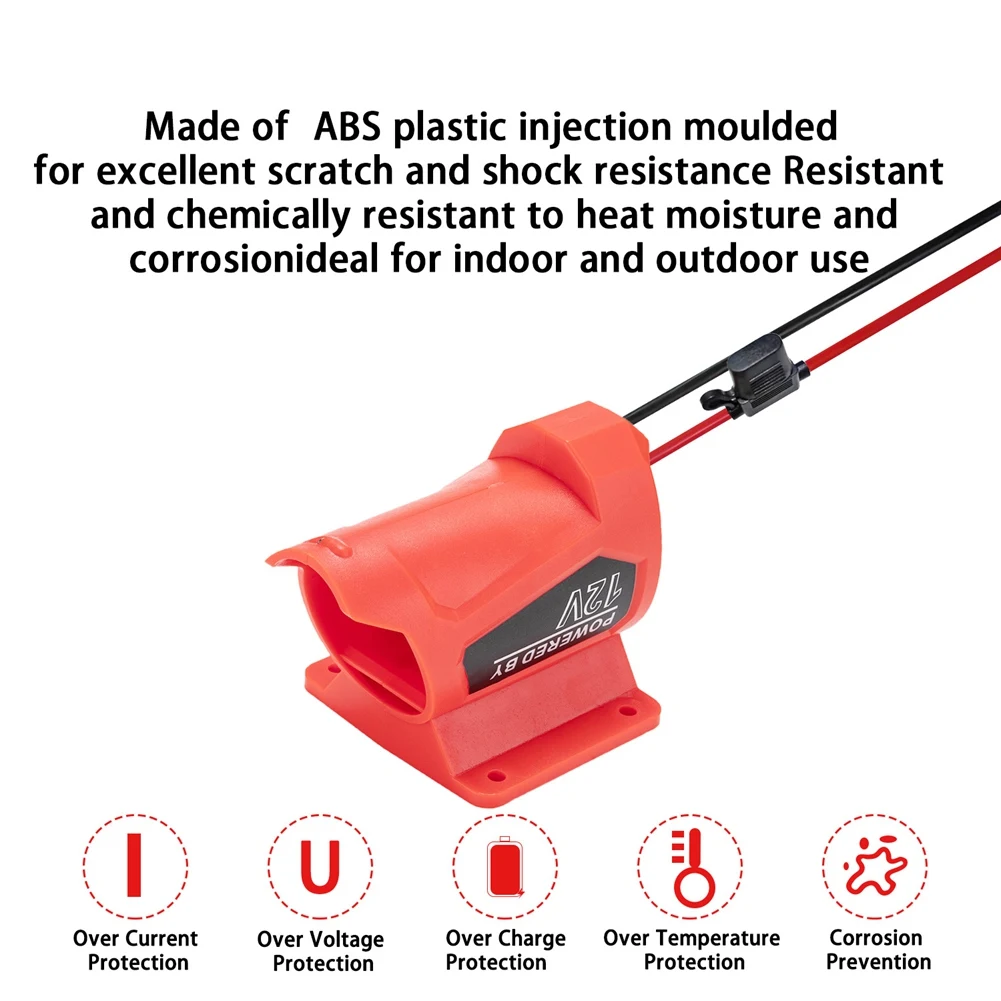 Made of  ABS plastic injection moulded for excellent scratch and shock resistance Resistant and chemically resistant to heat moisture and corrosionideal for indoor and outdoor use

POWERED BY
12V

I
Over Current Protection

U
Over Voltage Protection

Over Charge Protection

Over Temperature Protection

Corrosion Prevention